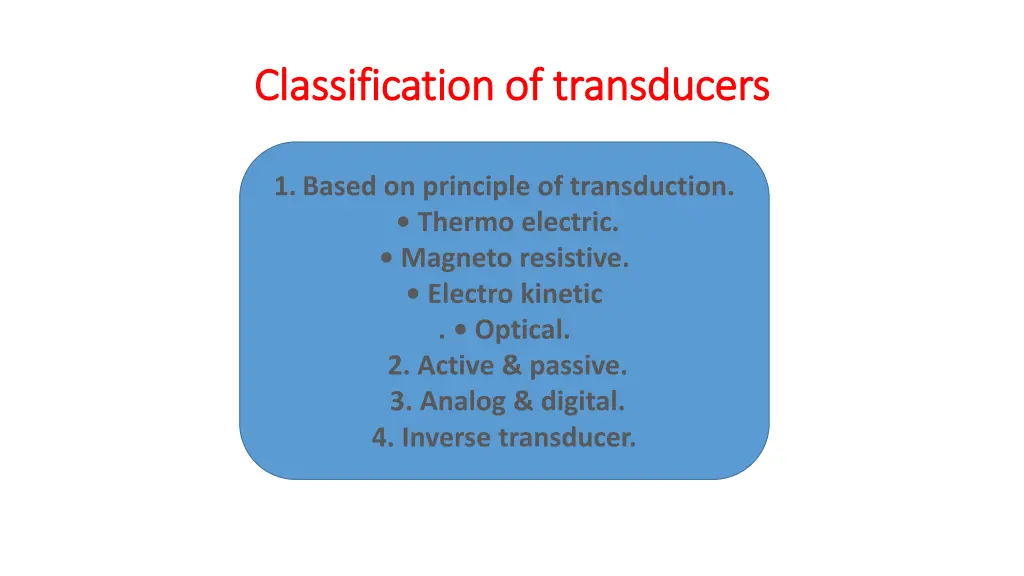 Classification of transducers

1. Based on principle of transduction.
• Thermo electric.
• Magneto resistive.
• Electro kinetic
. • Optical.
2. Active & passive.
3. Analog & digital.
4. Inverse transducer.